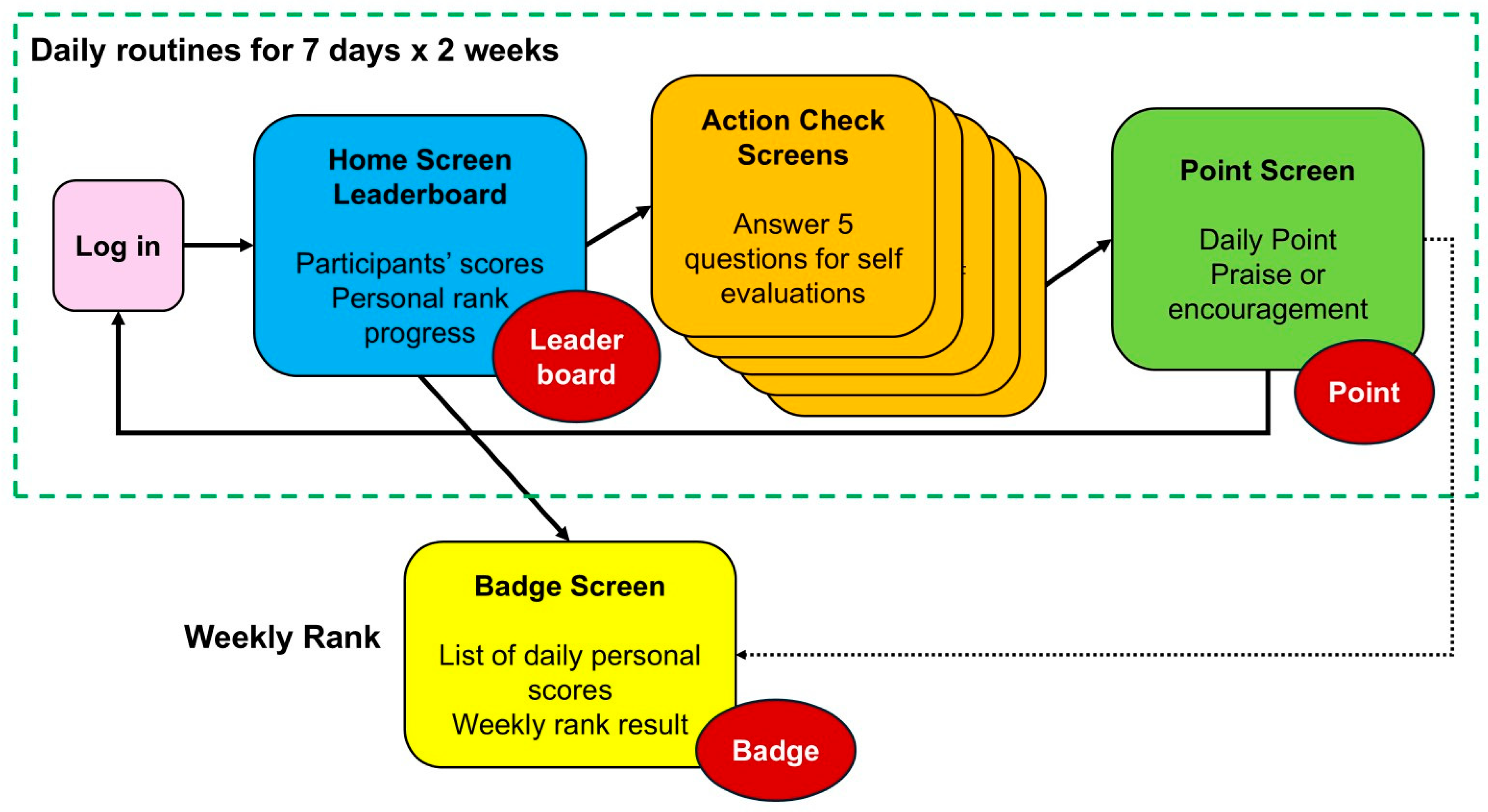 Daily routines for 7 days x 2 weeks

Log in

Home Screen Leaderboard

Participants' scores
Personal rank progress

Leader board

Action Check Screens

Answer 5 questions for self evaluations

Point Screen

Daily Point
Praise or encouragement

Point

Weekly Rank

Badge Screen

List of daily personal scores
Weekly rank result

Badge